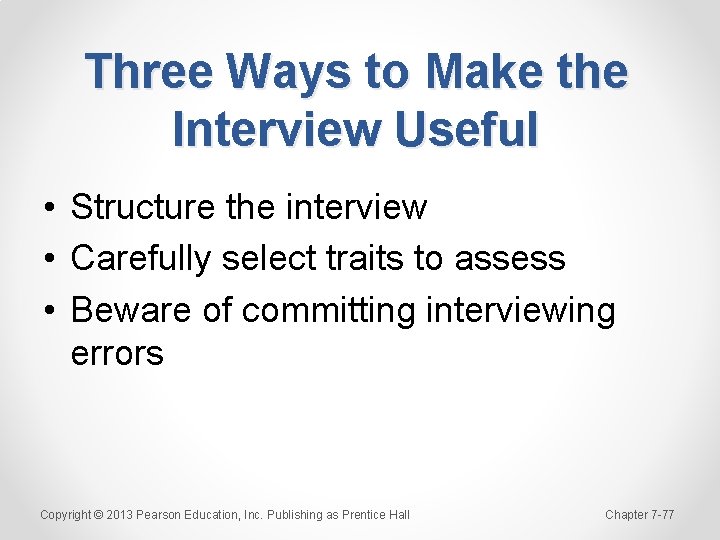 Three Ways to Make the Interview Useful

• Structure the interview
• Carefully select traits to assess
• Beware of committing interviewing errors

Copyright © 2013 Pearson Education, Inc. Publishing as Prentice Hall

Chapter 7-77